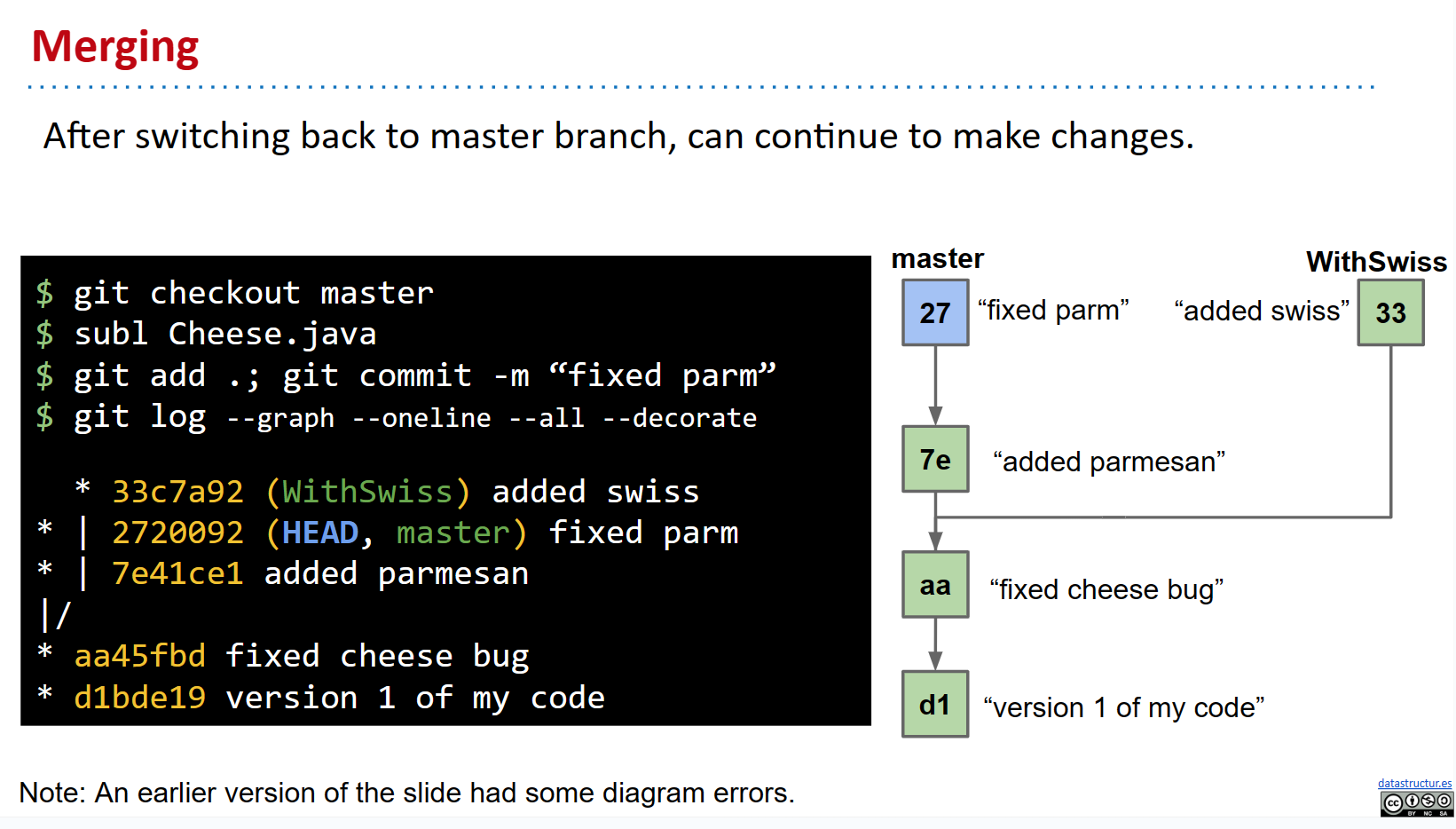 Merging

After switching back to master branch, can continue to make changes.

$ git checkout master
$ subl Cheese.java
$ git add .; git commit -m “fixed parm”
$ git log --graph --oneline --all --decorate

* 33c7a92 (WithSwiss) added swiss
* | 2720092 (HEAD, master) fixed parm
* | 7e41ce1 added parmesan
|/
* aa45fbd fixed cheese bug
* d1bde19 version 1 of my code

master

WithSwiss

27 “fixed parm”

“added swiss” 33

7e “added parmesan”

aa “fixed cheese bug”

d1 “version 1 of my code”

Note: An earlier version of the slide had some diagram errors.

datastructur.es

BY NC SA